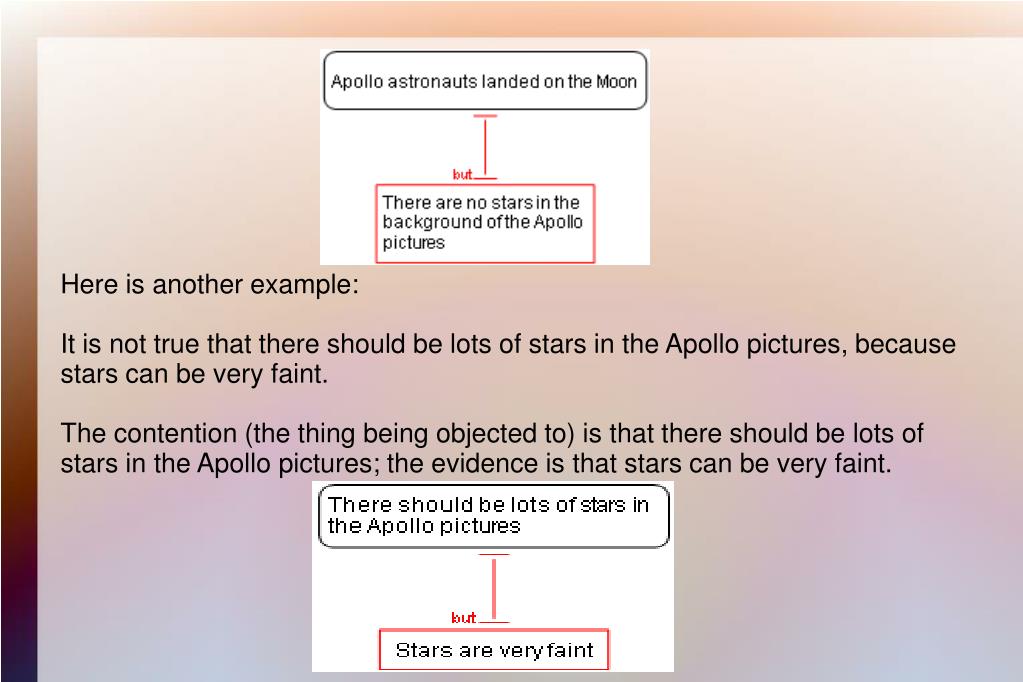 Apollo astronauts landed on the Moon

but

There are no stars in the background of the Apollo pictures

Here is another example:

It is not true that there should be lots of stars in the Apollo pictures, because stars can be very faint.

The contention (the thing being objected to) is that there should be lots of stars in the Apollo pictures; the evidence is that stars can be very faint.

There should be lots of stars in the Apollo pictures

but

Stars are very faint